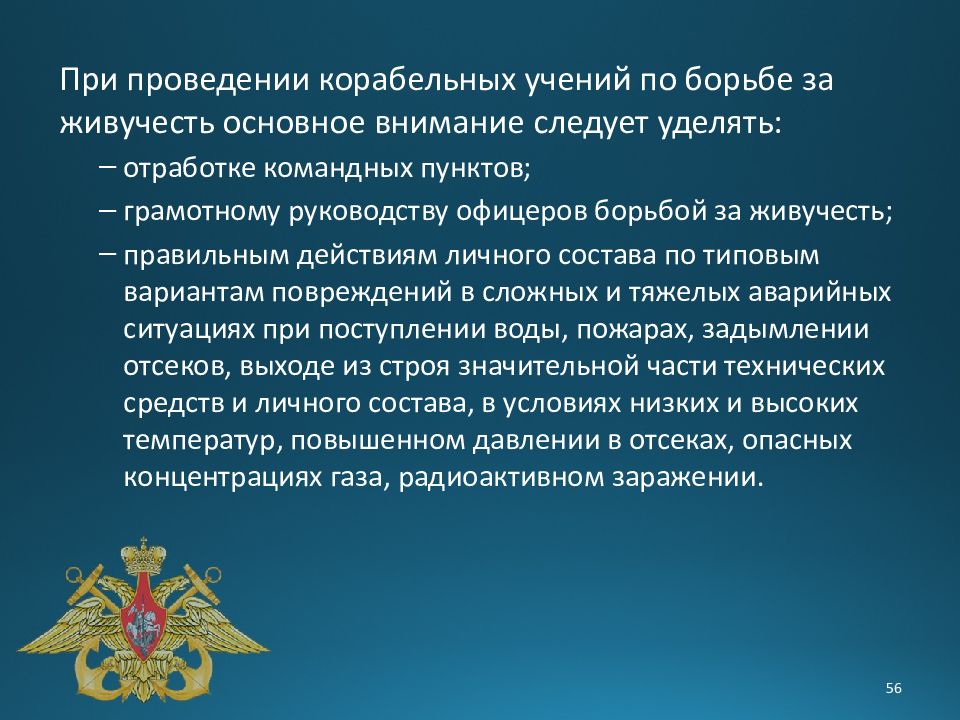 При проведении корабельных учений по борьбе за живучесть основное внимание следует уделять:

– отработке командных пунктов;

– грамотному руководству офицеров борьбой за живучесть;

– правильным действиям личного состава по типовым вариантам повреждений в сложных и тяжелых аварийных ситуациях при поступлении воды, пожарах, задымлении отсеков, выходе из строя значительной части технических средств и личного состава, в условиях низких и высоких температур, повышенном давлении в отсеках, опасных концентрациях газа, радиоактивном заражении.

56